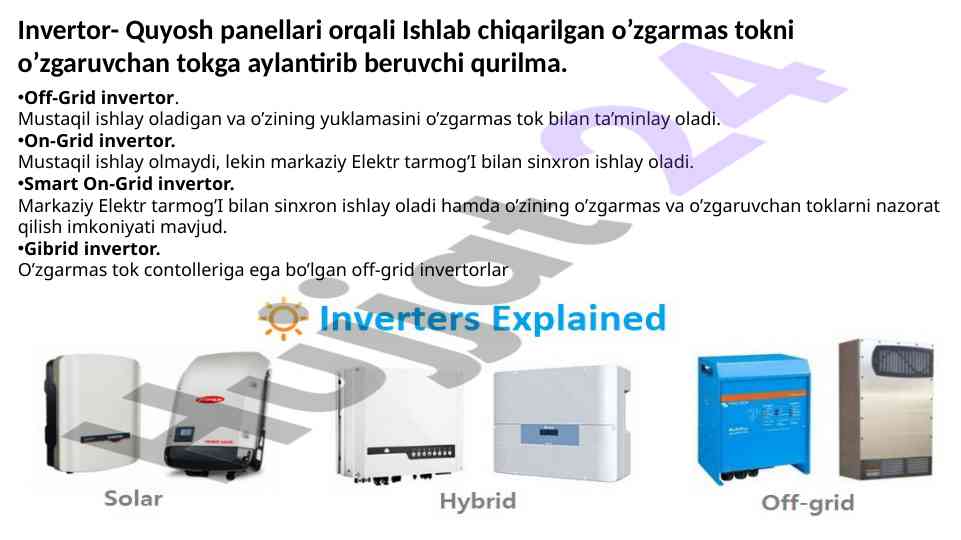 Invertor- Quyosh panellari orqali Ishlab chiqarilgan o’zgarmas tokni o’zgaruvchan tokga aylantirib beruvchi qurilma.

•Off-Grid invertor.
Mustaqil ishlay oladigan va o’zining yuklamasini o’zgarmas tok bilan ta’minlay oladi.
•On-Grid invertor.
Mustaqil ishlay olmaydi, lekin markaziy Elektr tarmog’I bilan sinxron ishlay oladi.
•Smart On-Grid invertor.
Markaziy Elektr tarmog’I bilan sinxron ishlay oladi hamda o’zining o’zgarmas va o’zgaruvchan toklarni nazorat qilish imkoniyati mavjud.
•Gibrid invertor.
O’zgarmas tok contolleriga ega bo’lgan off-grid invertorlar

Inverters Explained

Solar

Hybrid

Off-grid

Hujjat24